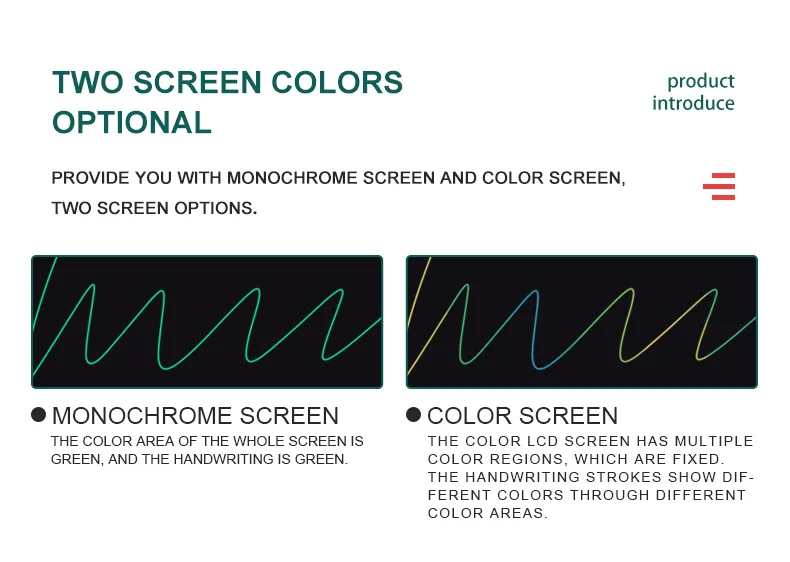 TWO SCREEN COLORS OPTIONAL

product introduce

PROVIDE YOU WITH MONOCHROME SCREEN AND COLOR SCREEN, TWO SCREEN OPTIONS.

MONOCHROME SCREEN

THE COLOR AREA OF THE WHOLE SCREEN IS GREEN, AND THE HANDWRITING IS GREEN.

COLOR SCREEN

THE COLOR LCD SCREEN HAS MULTIPLE COLOR REGIONS, WHICH ARE FIXED. THE HANDWRITING STROKES SHOW DIFFERENT COLORS THROUGH DIFFERENT COLOR AREAS.